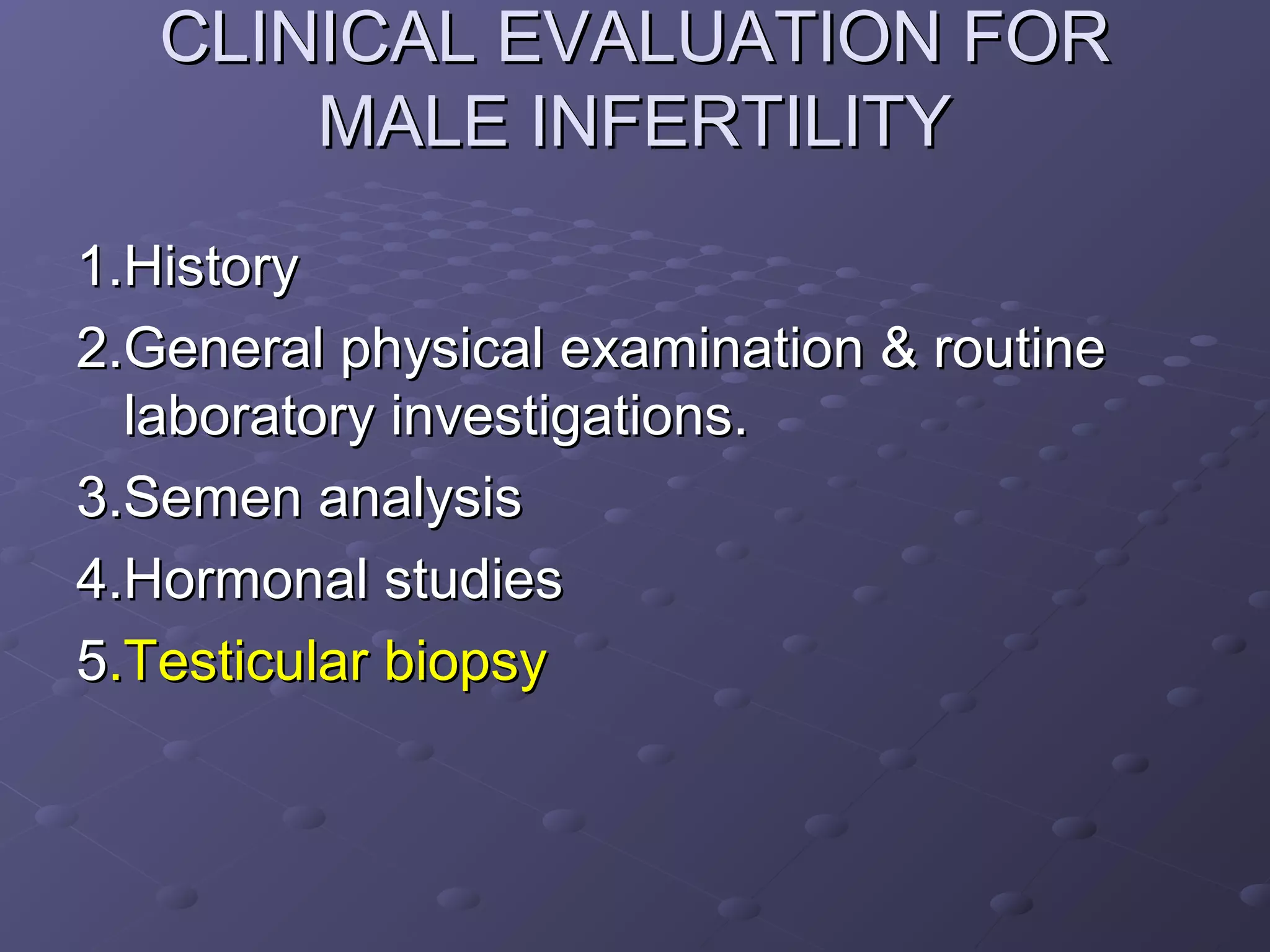 CLINICAL EVALUATION FOR MALE INFERTILITY

1.History

2.General physical examination & routine laboratory investigations.

3.Semen analysis

4.Hormonal studies

5.Testicular biopsy